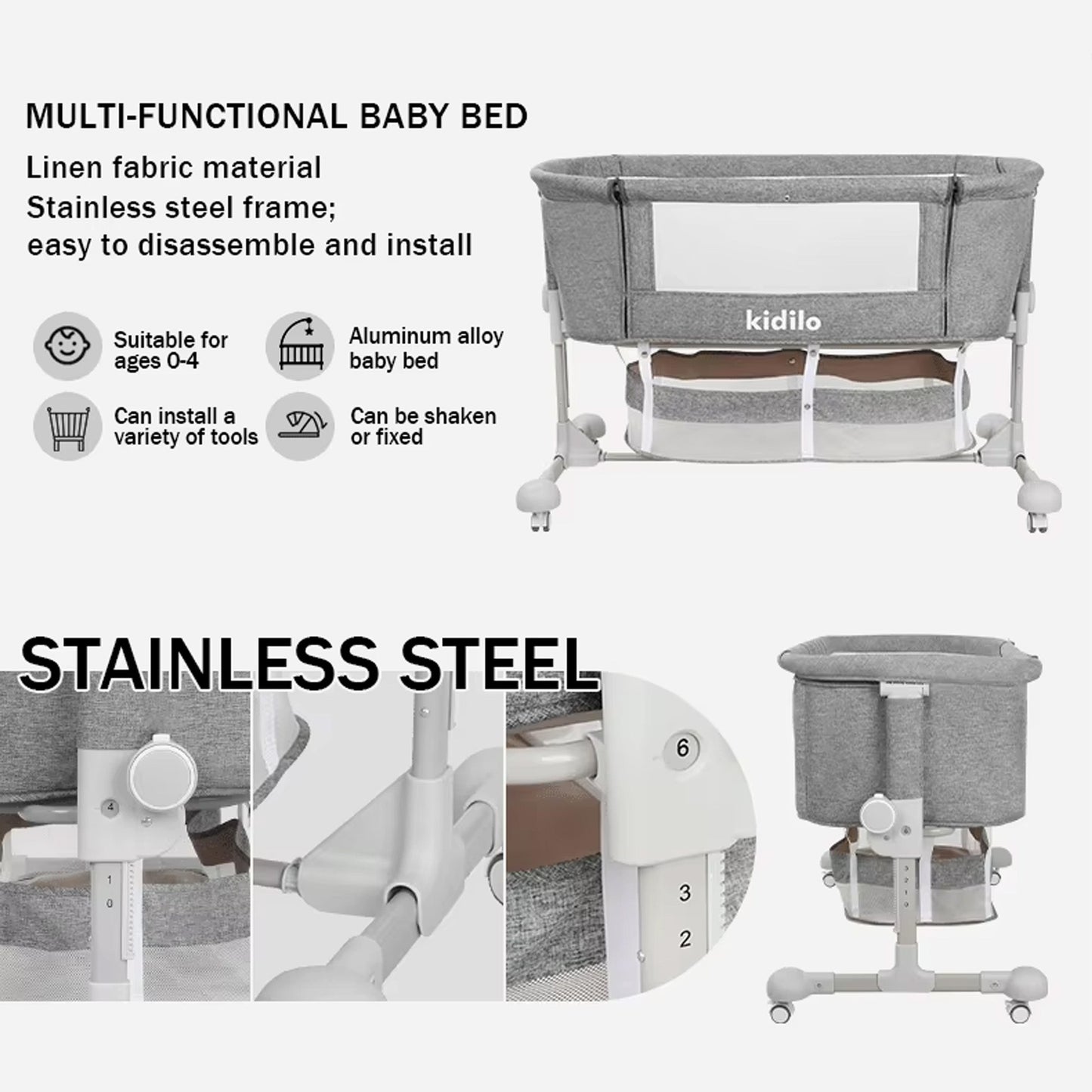 MULTI-FUNCTIONAL BABY BED

Linen fabric material
Stainless steel frame;
easy to disassemble and install

Suitable for ages 0-4

Aluminum alloy baby bed

Can install a variety of tools

Can be shaken or fixed

kidilo

STAINLESS STEEL

4

1
0

6

3
2